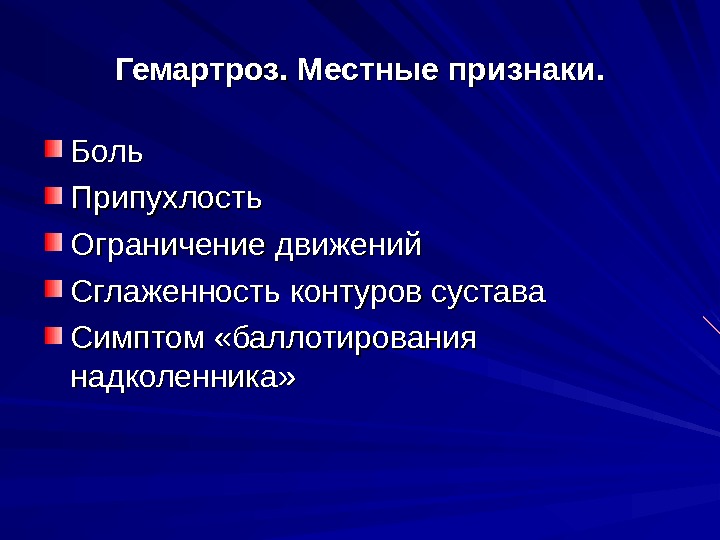 Гемартроз. Местные признаки.

Боль
Припухлость
Ограничение движений
Сглаженность контуров сустава
Симптом «баллотирования надколенника»